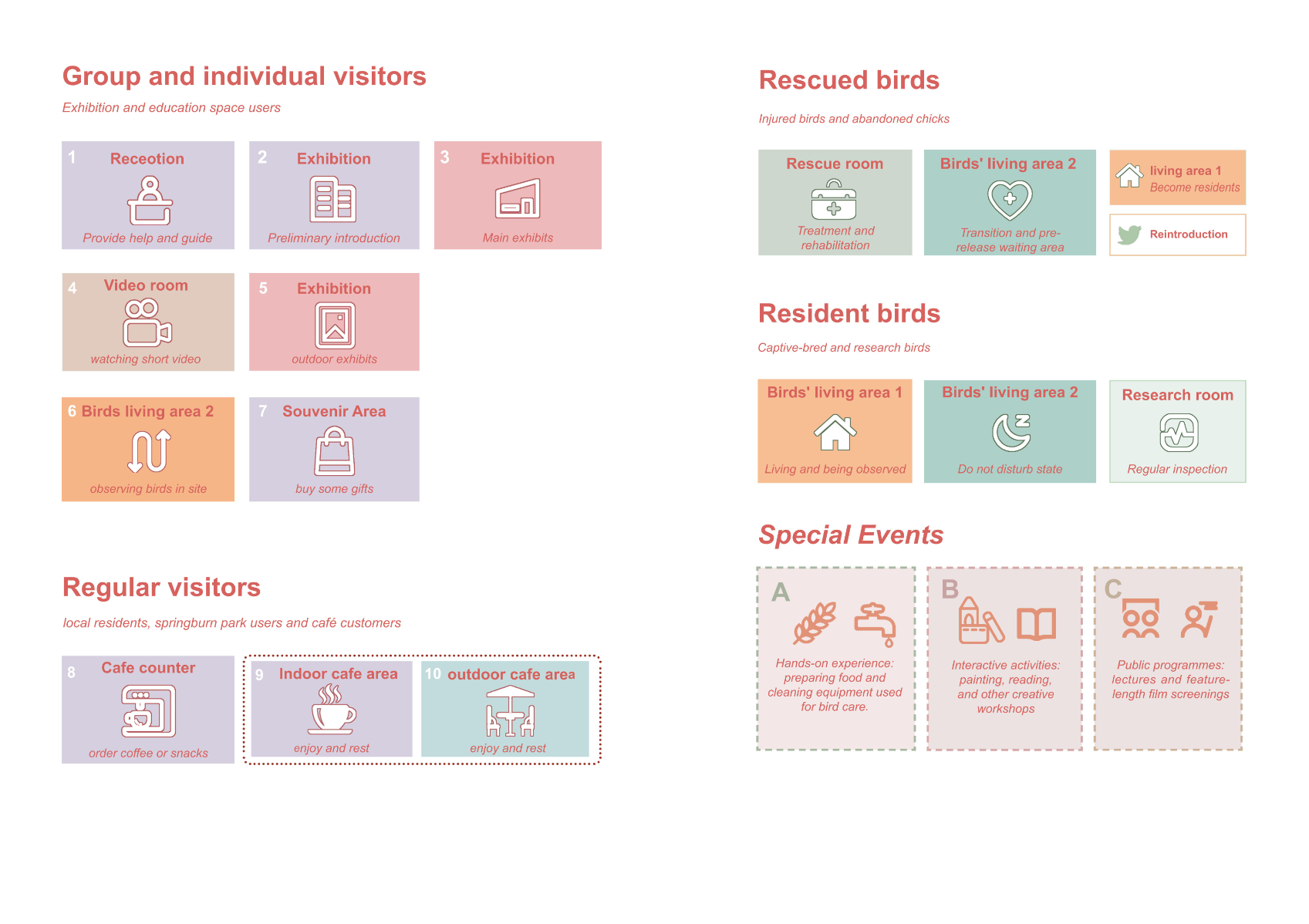 Group and individual visitors

Exhibition and education space users

1 Receotion
Provide help and guide

2 Exhibition
Preliminary introduction

3 Exhibition
Main exhibits

4 Video room
watching short video

5 Exhibition
outdoor exhibits

6 Birds living area 2
observing birds in site

7 Souvenir Area
buy some gifts

Regular visitors

local residents, springburn park users and café customers

8 Cafe counter
order coffee or snacks

9 Indoor cafe area
enjoy and rest

10 outdoor cafe area
enjoy and rest

Rescued birds

Injured birds and abandoned chicks

Rescue room
Treatment and rehabilitation

Birds' living area 2
Transition and pre-release waiting area

living area 1
Become residents

Reintroduction

Resident birds

Captive-bred and research birds

Birds' living area 1
Living and being observed

Birds' living area 2
Do not disturb state

Research room
Regular inspection

Special Events

A
Hands-on experience: preparing food and cleaning equipment used for bird care.

B
Interactive activities: painting, reading, and other creative workshops

C
Public programmes: lectures and feature-length film screenings